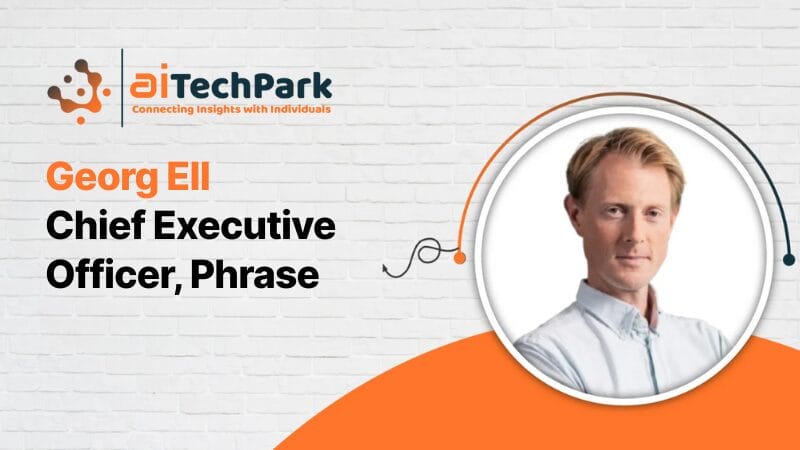 aiTechPark
Connecting Insights with Individuals

Georg Ell
Chief Executive Officer, Phrase